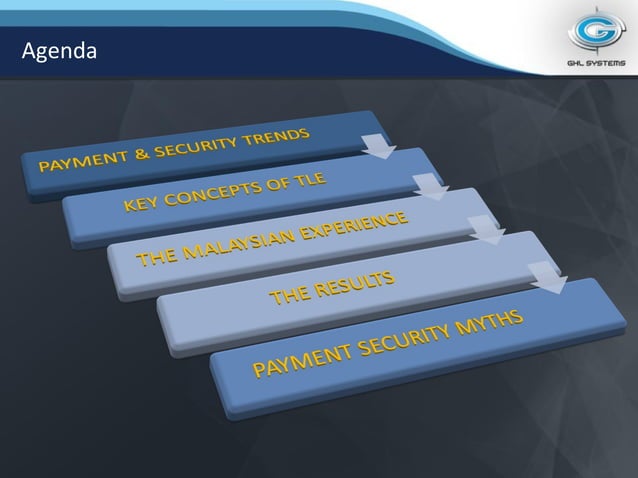 Agenda

GHL SYSTEMS

PAYMENT & SECURITY TRENDS

KEY CONCEPTS OF TLE

THE MALAYSIAN EXPERIENCE

THE RESULTS

PAYMENT SECURITY MYTHS